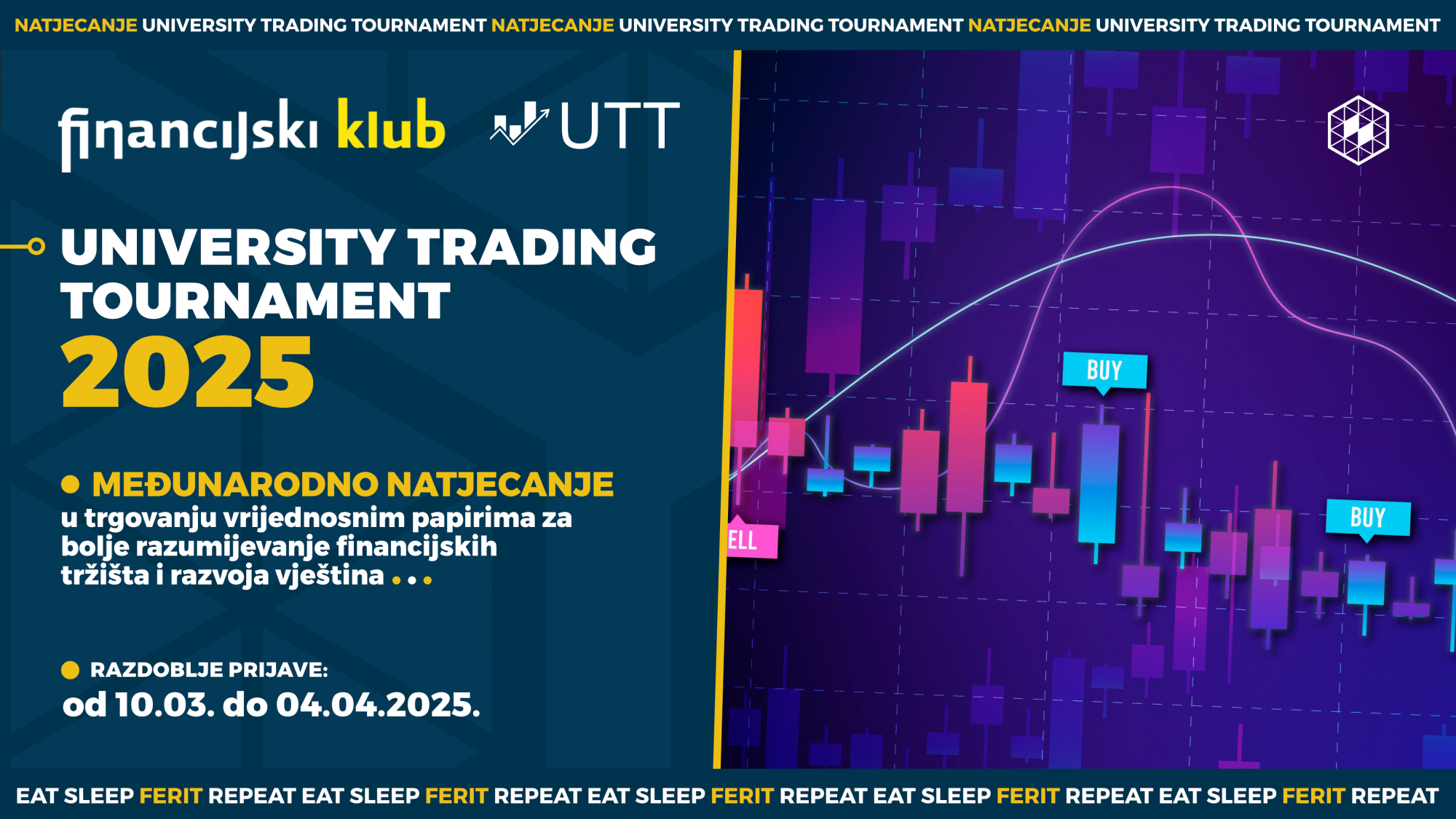 NATJECANJE UNIVERSITY TRADING TOURNAMENT NATJECANJE UNIVERSITY TRADING TOURNAMENT NATJECANJE UNIVERSITY TRADING TOURNAMENT

financijski klub UTT

UNIVERSITY TRADING TOURNAMENT
2025

MEĐUNARODNO NATJECANJE
u trgovanju vrijednosnim papirima za bolje razumijevanje financijskih tržišta i razvoja vještina ...

RAZDOBLJE PRIJAVE:
od 10.03. do 04.04.2025.

BUY
BUY
ELL

EAT SLEEP FERIT REPEAT EAT SLEEP FERIT REPEAT EAT SLEEP FERIT REPEAT EAT SLEEP FERIT REPEAT EAT SLEEP FERIT REPEAT